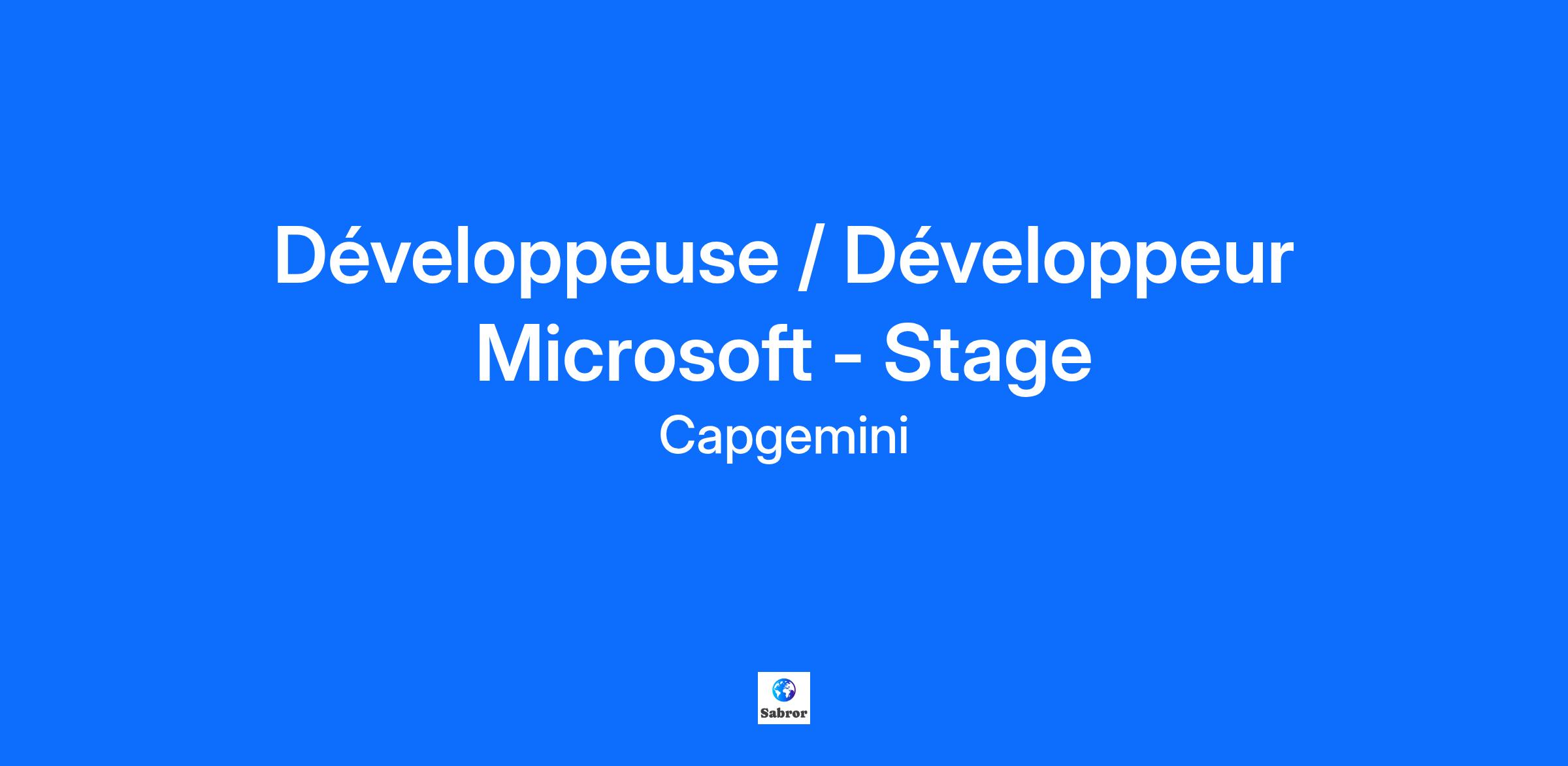 Développeuse / Développeur Microsoft - Stage

Capgemini

Sabror